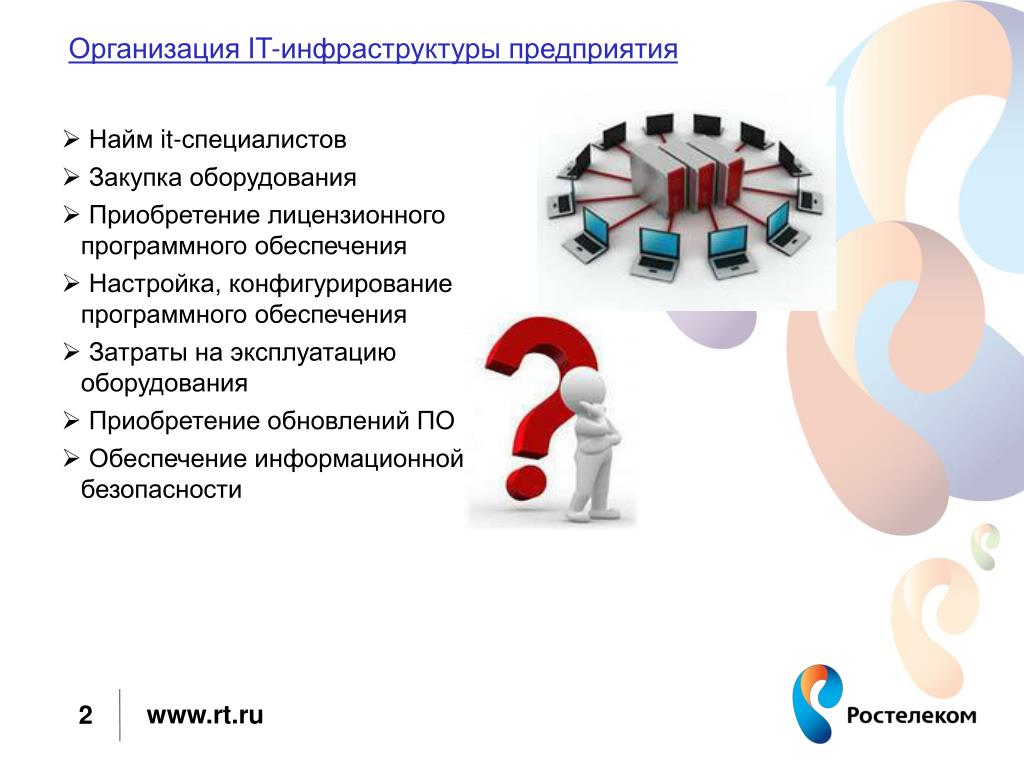 Организация IT-инфраструктуры предприятия

➢ Найм it-специалистов
➢ Закупка оборудования
➢ Приобретение лицензионного программного обеспечения
➢ Настройка, конфигурирование программного обеспечения
➢ Затраты на эксплуатацию оборудования
➢ Приобретение обновлений ПО
➢ Обеспечение информационной безопасности

2 www.rt.ru

Ростелеком